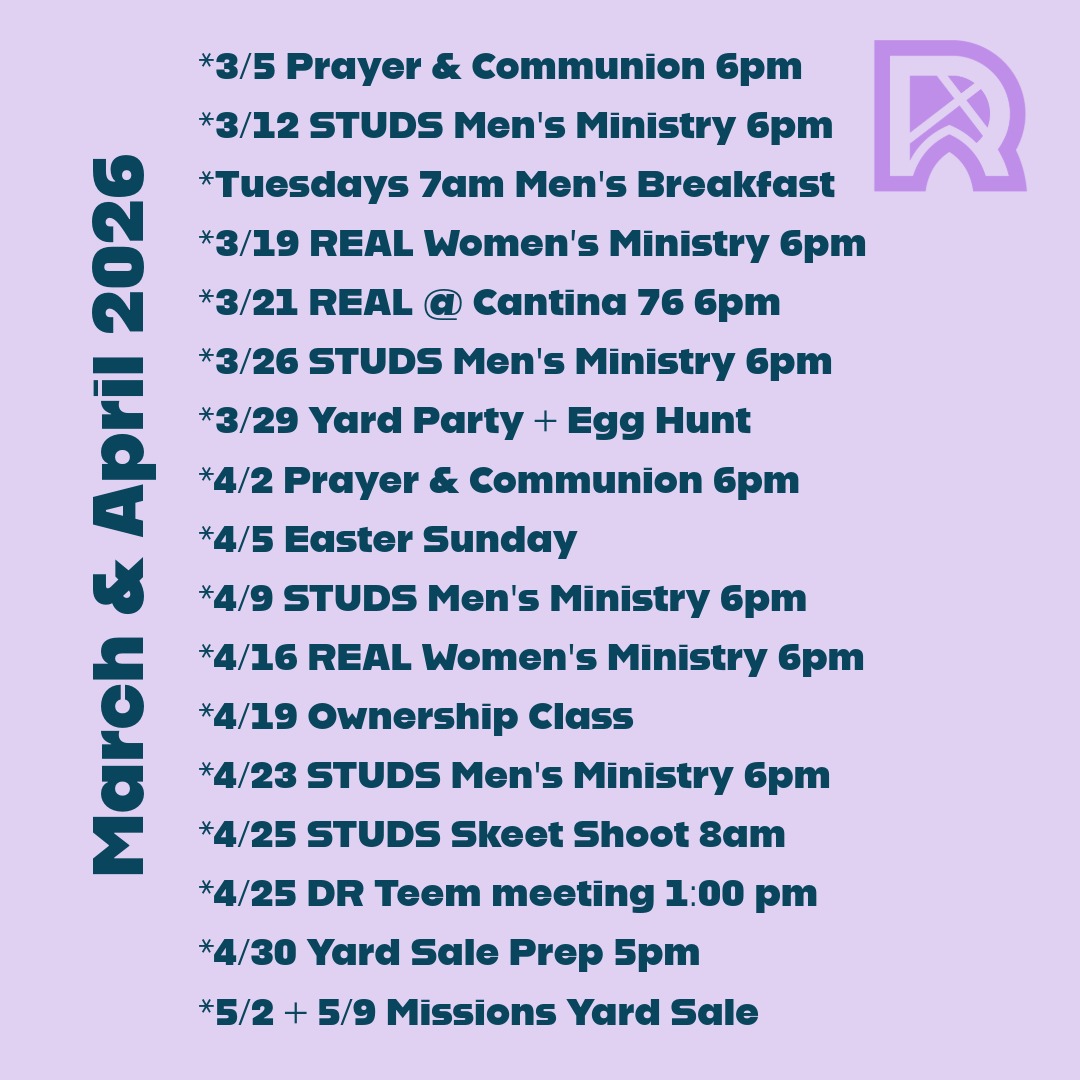 March & April 2026

*3/5 Prayer & Communion 6pm
*3/12 STUDS Men's Ministry 6pm
*Tuesdays 7am Men's Breakfast
*3/19 REAL Women's Ministry 6pm
*3/21 REAL @ Cantina 76 6pm
*3/26 STUDS Men's Ministry 6pm
*3/29 Yard Party + Egg Hunt
*4/2 Prayer & Communion 6pm
*4/5 Easter Sunday
*4/9 STUDS Men's Ministry 6pm
*4/16 REAL Women's Ministry 6pm
*4/19 Ownership Class
*4/23 STUDS Men's Ministry 6pm
*4/25 STUDS Skeet Shoot 8am
*4/25 DR Teem meeting 1:00 pm
*4/30 Yard Sale Prep 5pm
*5/2 + 5/9 Missions Yard Sale